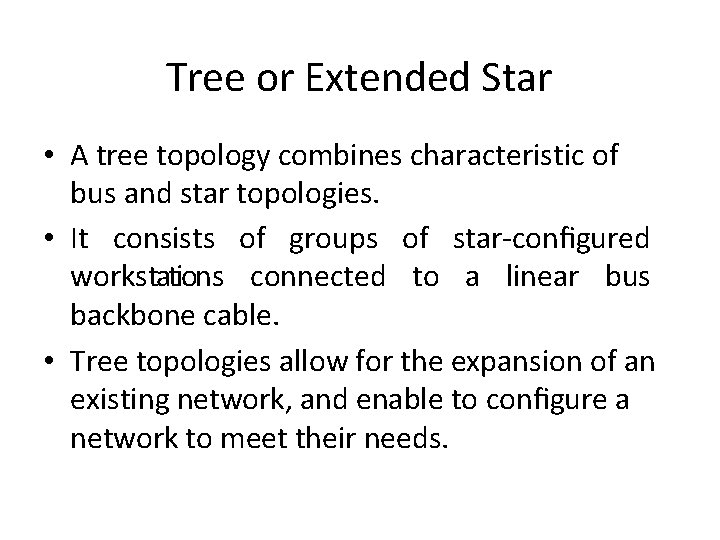 Tree or Extended Star

• A tree topology combines characteristic of bus and star topologies.

• It consists of groups of star-configured workstations connected to a linear bus backbone cable.

• Tree topologies allow for the expansion of an existing network, and enable to configure a network to meet their needs.